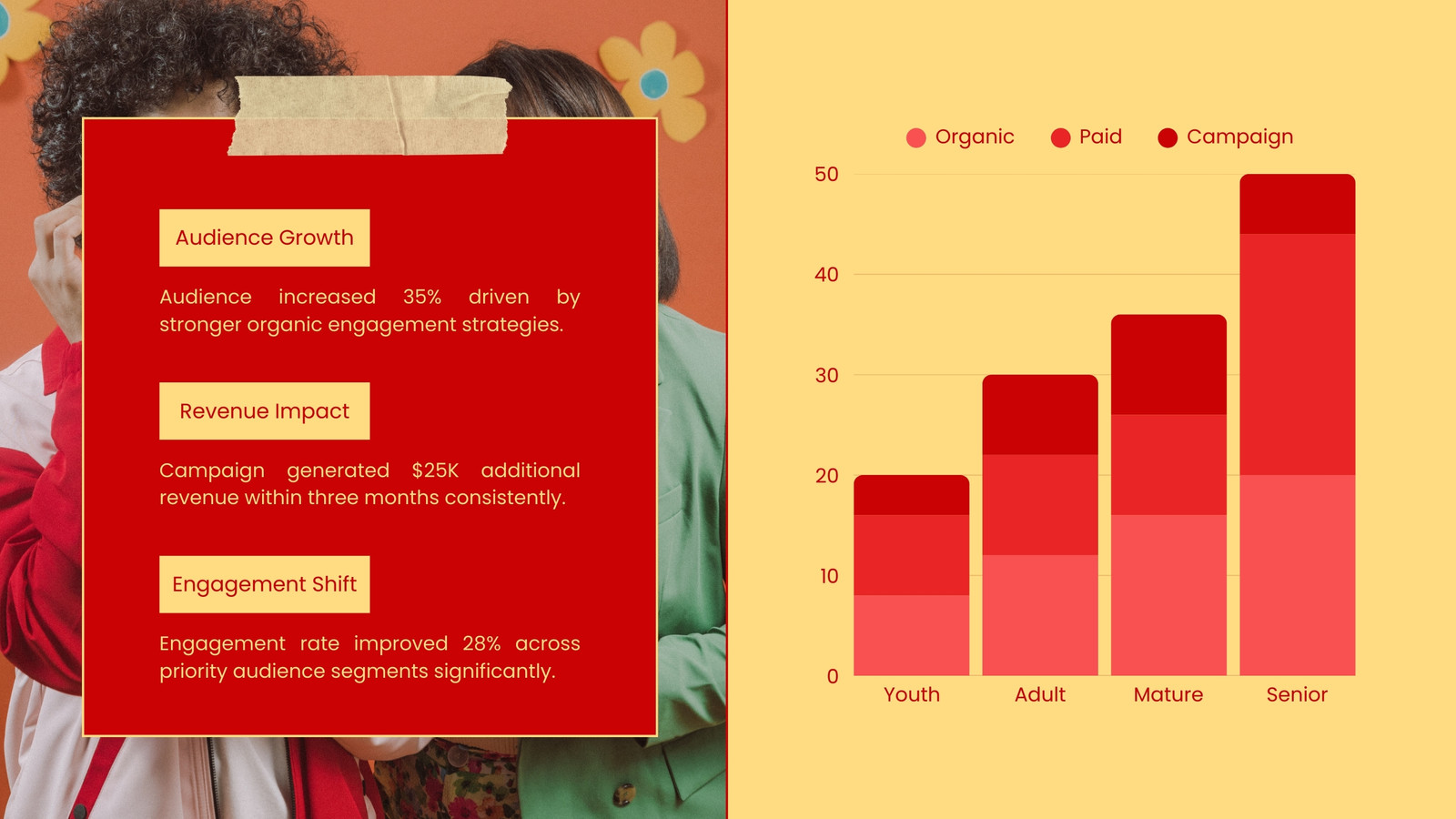 Audience Growth

Audience increased 35% driven by stronger organic engagement strategies.

Revenue Impact

Campaign generated $25K additional revenue within three months consistently.

Engagement Shift

Engagement rate improved 28% across priority audience segments significantly.

Organic Paid Campaign

50
40
30
20
10
0

Youth Adult Mature Senior